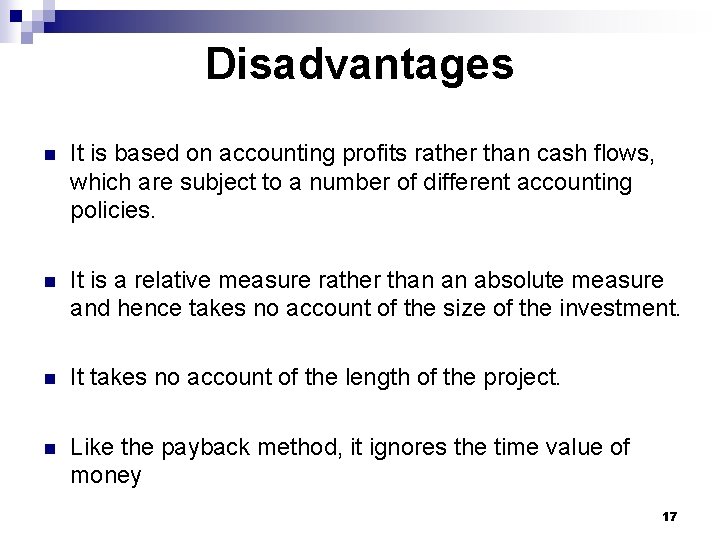 Disadvantages

• It is based on accounting profits rather than cash flows, which are subject to a number of different accounting policies.

• It is a relative measure rather than an absolute measure and hence takes no account of the size of the investment.

• It takes no account of the length of the project.

• Like the payback method, it ignores the time value of money

17